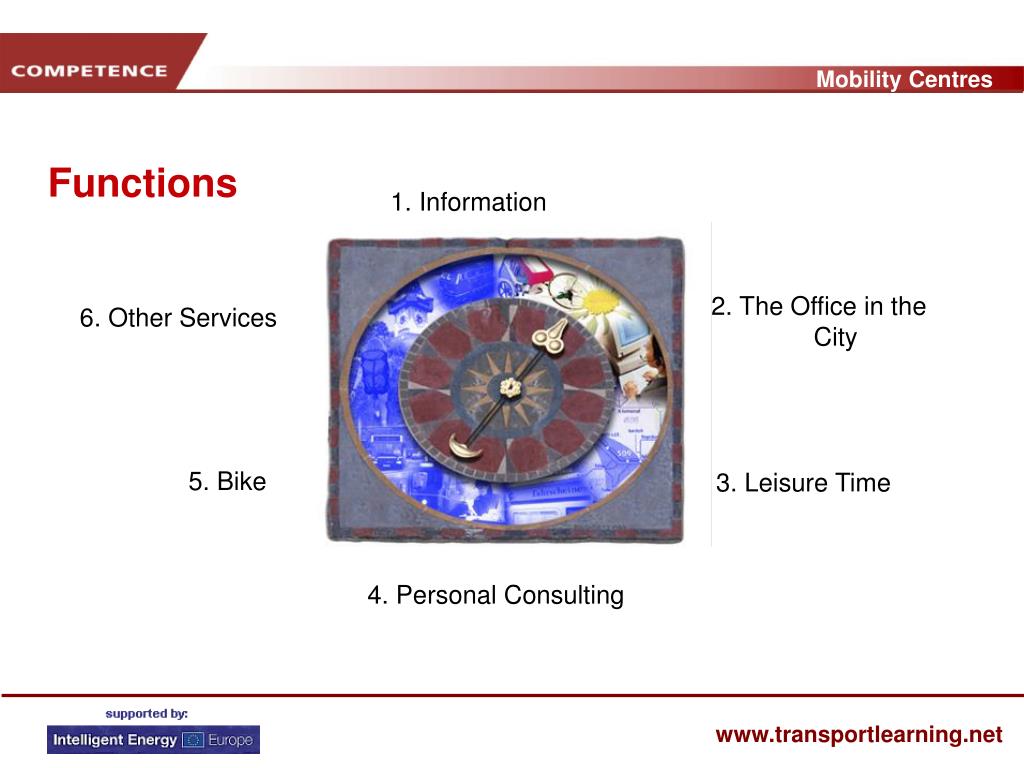 COMPETENCE

Mobility Centres

Functions

1. Information

2. The Office in the City

3. Leisure Time

4. Personal Consulting

5. Bike

6. Other Services

supported by:

Intelligent Energy Europe

www.transportlearning.net